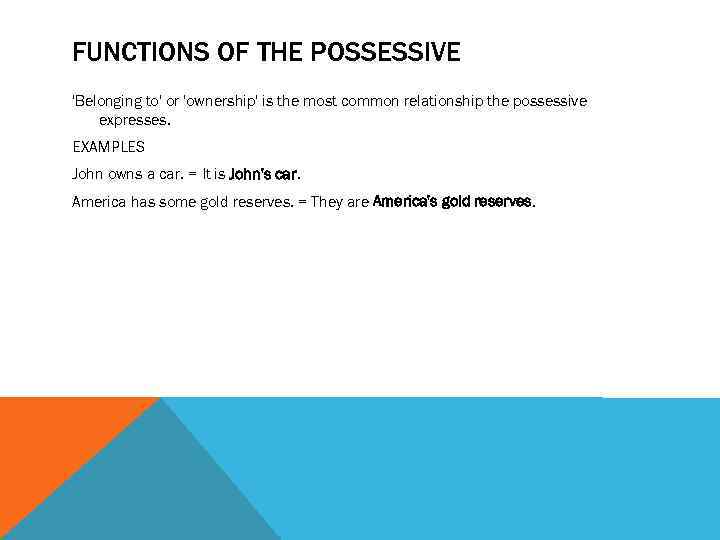 FUNCTIONS OF THE POSSESSIVE

'Belonging to' or 'ownership' is the most common relationship the possessive expresses.

EXAMPLES

John owns a car. = It is John's car.

America has some gold reserves. = They are America's gold reserves.